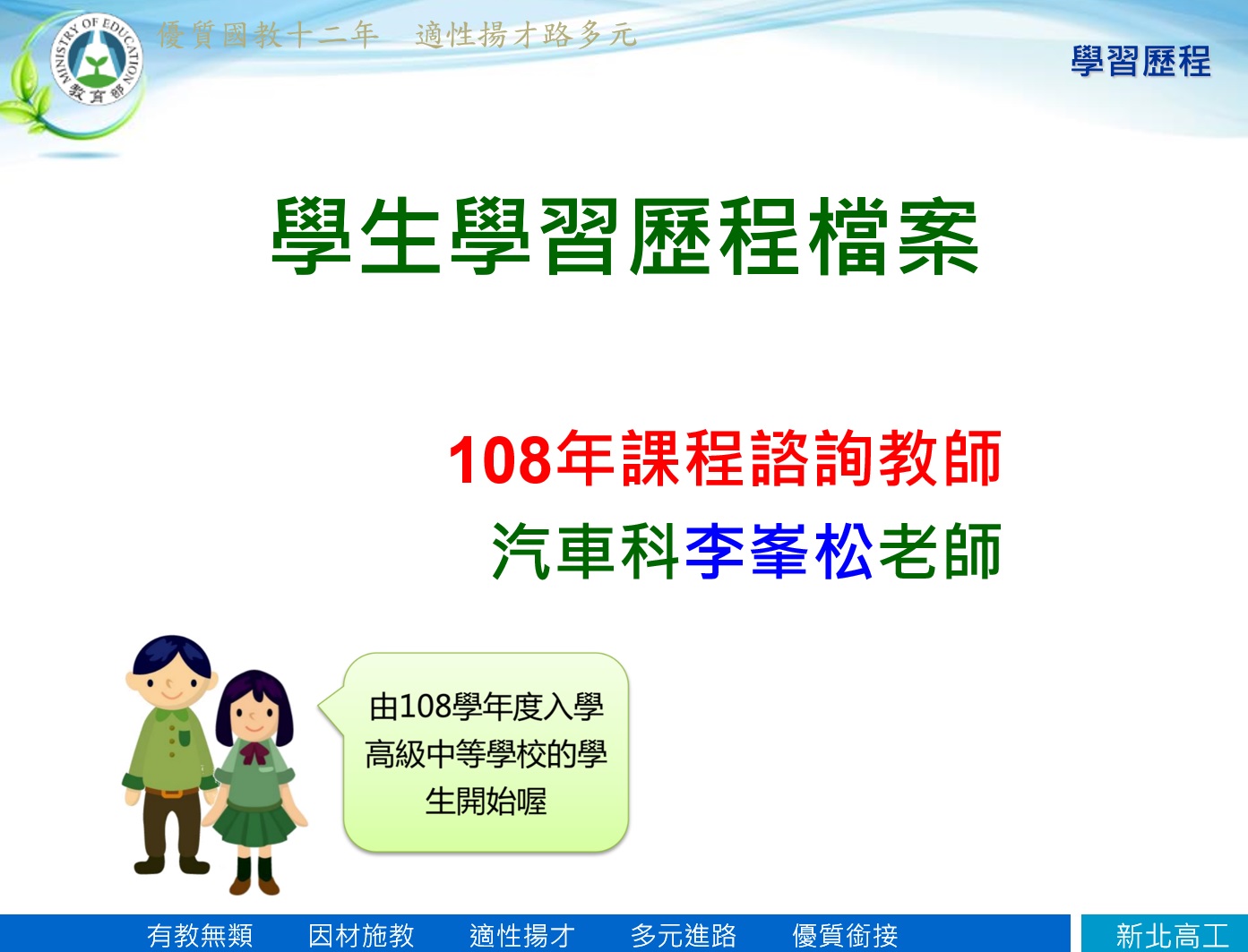 MINISTRY OF EDUCATION 教育部

優質國教十二年　適性揚才路多元

學習歷程

學生學習歷程檔案

108年課程諮詢教師
汽車科李峯松老師

由108學年度入學高級中等學校的學生開始喔

有教無類　因材施教　適性揚才　多元進路　優質銜接

新北高工